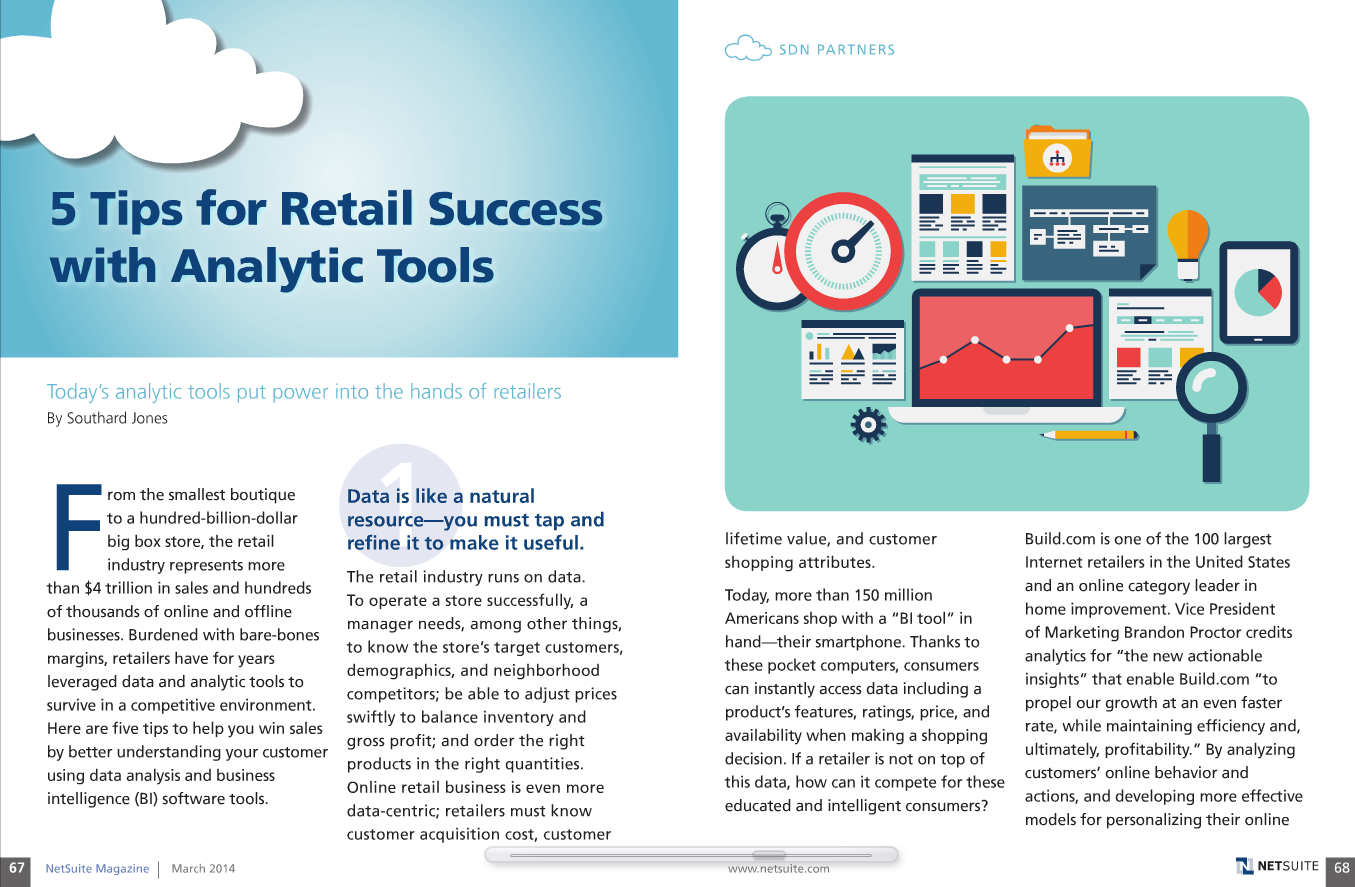 SDN PARTNERS

5 Tips for Retail Success with Analytic Tools

Today's analytic tools put power into the hands of retailers
By Southard Jones

From the smallest boutique to a hundred-billion-dollar big box store, the retail industry represents more than $4 trillion in sales and hundreds of thousands of online and offline businesses. Burdened with bare-bones margins, retailers have for years leveraged data and analytic tools to survive in a competitive environment. Here are five tips to help you win sales by better understanding your customer using data analysis and business intelligence (BI) software tools.

1

Data is like a natural resource—you must tap and refine it to make it useful.

The retail industry runs on data. To operate a store successfully, a manager needs, among other things, to know the store's target customers, demographics, and neighborhood competitors; be able to adjust prices swiftly to balance inventory and gross profit; and order the right products in the right quantities. Online retail business is even more data-centric; retailers must know customer acquisition cost, customer lifetime value, and customer shopping attributes.

Today, more than 150 million Americans shop with a "BI tool" in hand—their smartphone. Thanks to these pocket computers, consumers can instantly access data including a product's features, ratings, price, and availability when making a shopping decision. If a retailer is not on top of this data, how can it compete for these educated and intelligent consumers?

Build.com is one of the 100 largest Internet retailers in the United States and an online category leader in home improvement. Vice President of Marketing Brandon Proctor credits analytics for "the new actionable insights" that enable Build.com "to propel our growth at an even faster rate, while maintaining efficiency and, ultimately, profitability." By analyzing customers' online behavior and actions, and developing more effective models for personalizing their online

67 NetSuite Magazine | March 2014

www.netsuite.com

NETSUITE 68